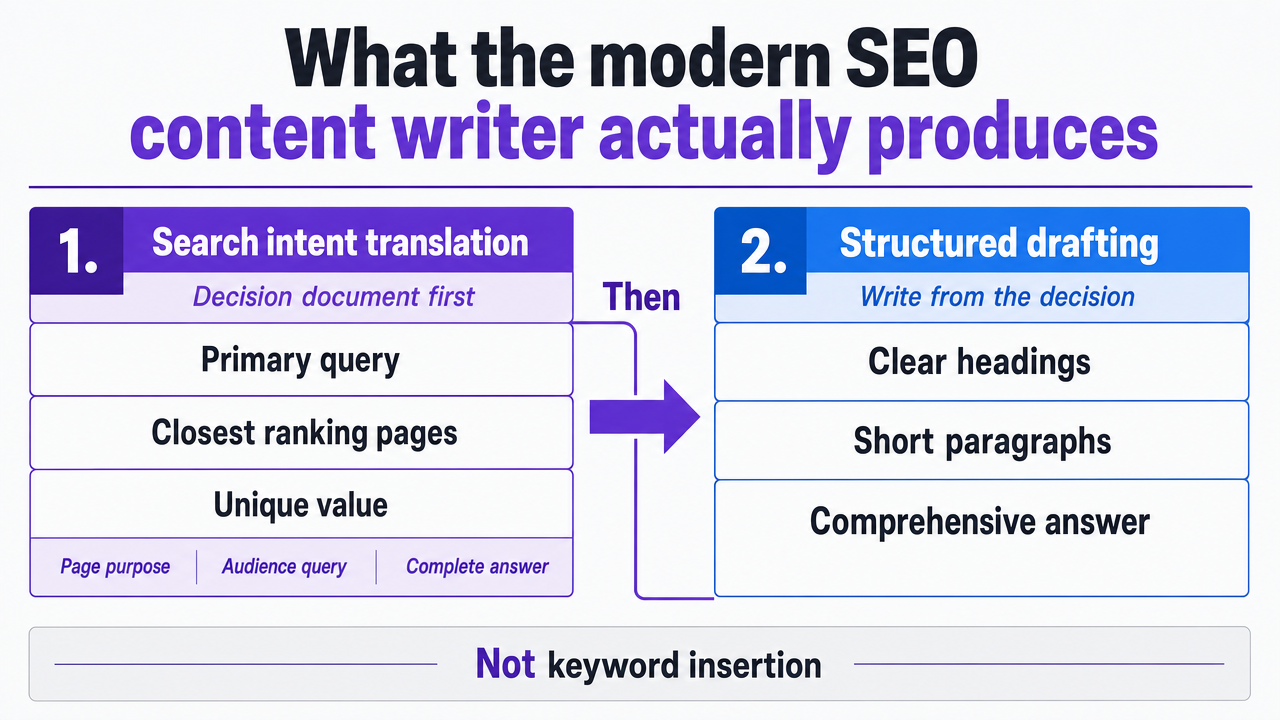 What the modern SEO content writer actually produces

1. Search intent translation

Decision document first

Primary query

Closest ranking pages

Unique value

Page purpose | Audience query | Complete answer

Then

2. Structured drafting

Write from the decision

Clear headings

Short paragraphs

Comprehensive answer

Not keyword insertion